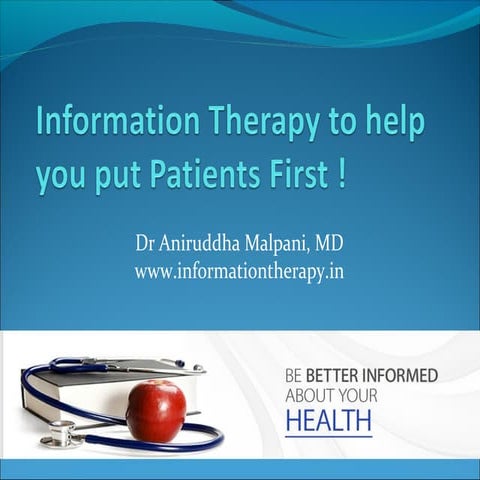 Information Therapy to help you put Patients First !

Dr Aniruddha Malpani, MD
www.informationtherapy.in

BE BETTER INFORMED ABOUT YOUR HEALTH